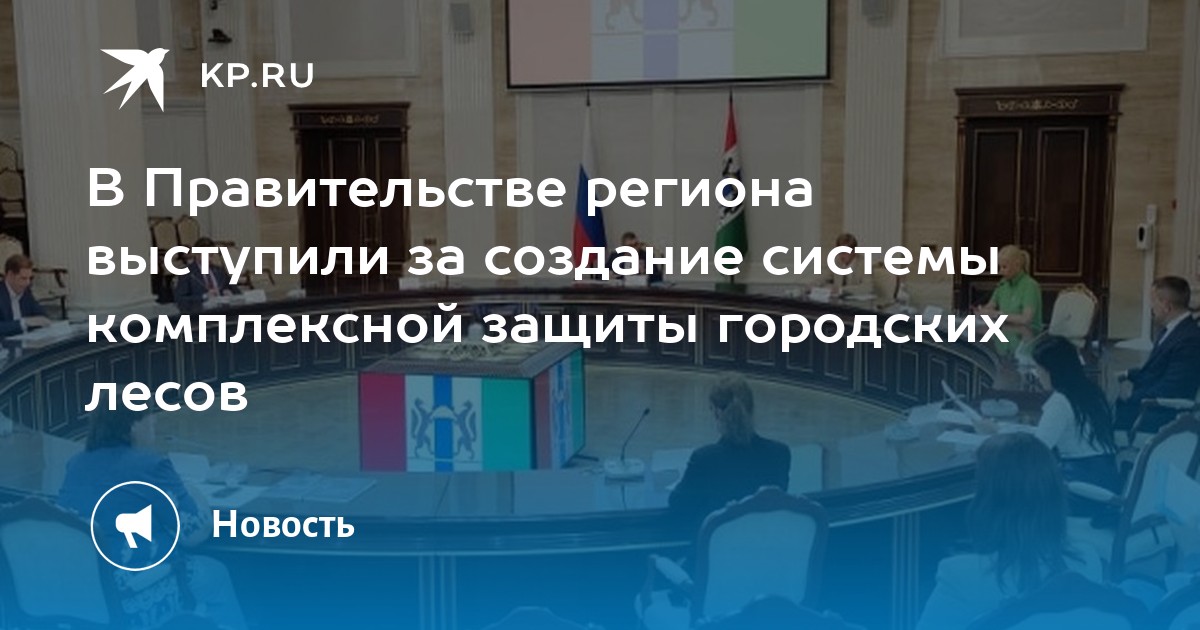 KP.RU

В Правительстве региона выступили за создание системы комплексной защиты городских лесов

Новость